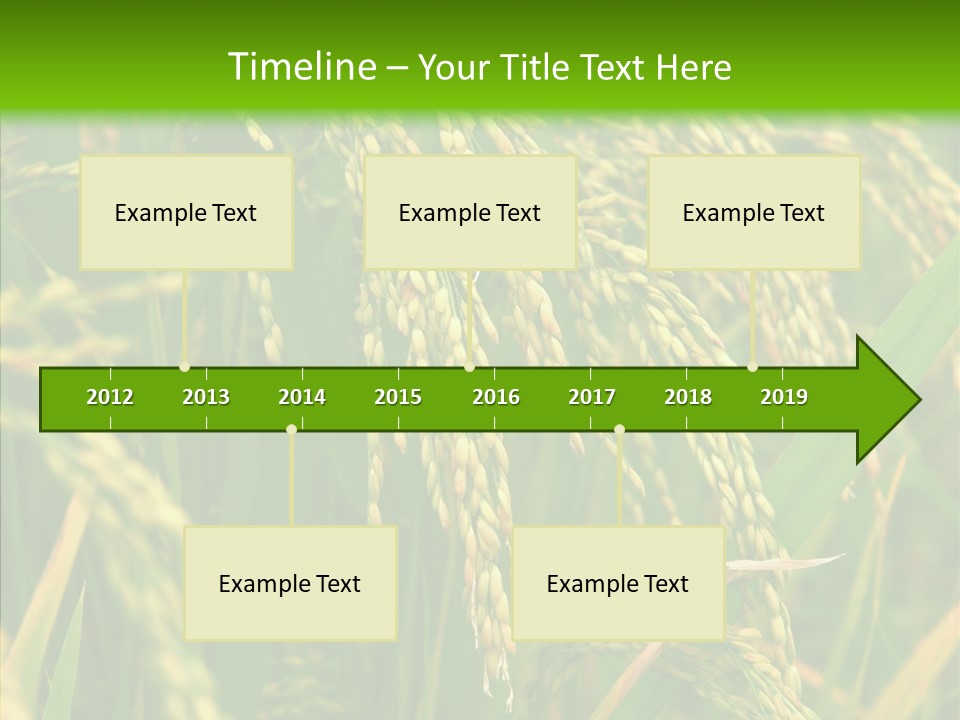 Timeline – Your Title Text Here

Example Text

Example Text

Example Text

2012 2013 2014 2015 2016 2017 2018 2019

Example Text

Example Text